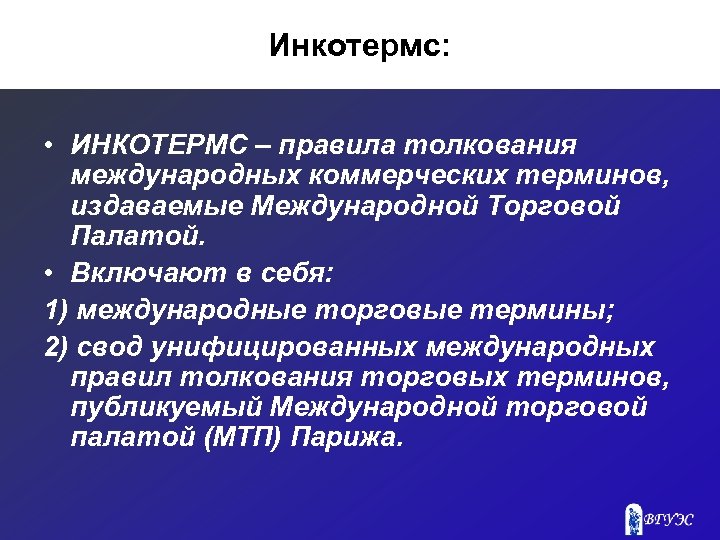 Инкотермс:

• ИНКОТЕРМС – правила толкования международных коммерческих терминов, издаваемые Международной Торговой Палатой.

• Включают в себя:

1) международные торговые термины;

2) свод унифицированных международных правил толкования торговых терминов, публикуемый Международной торговой палатой (МТП) Парижа.

ВГУЭС